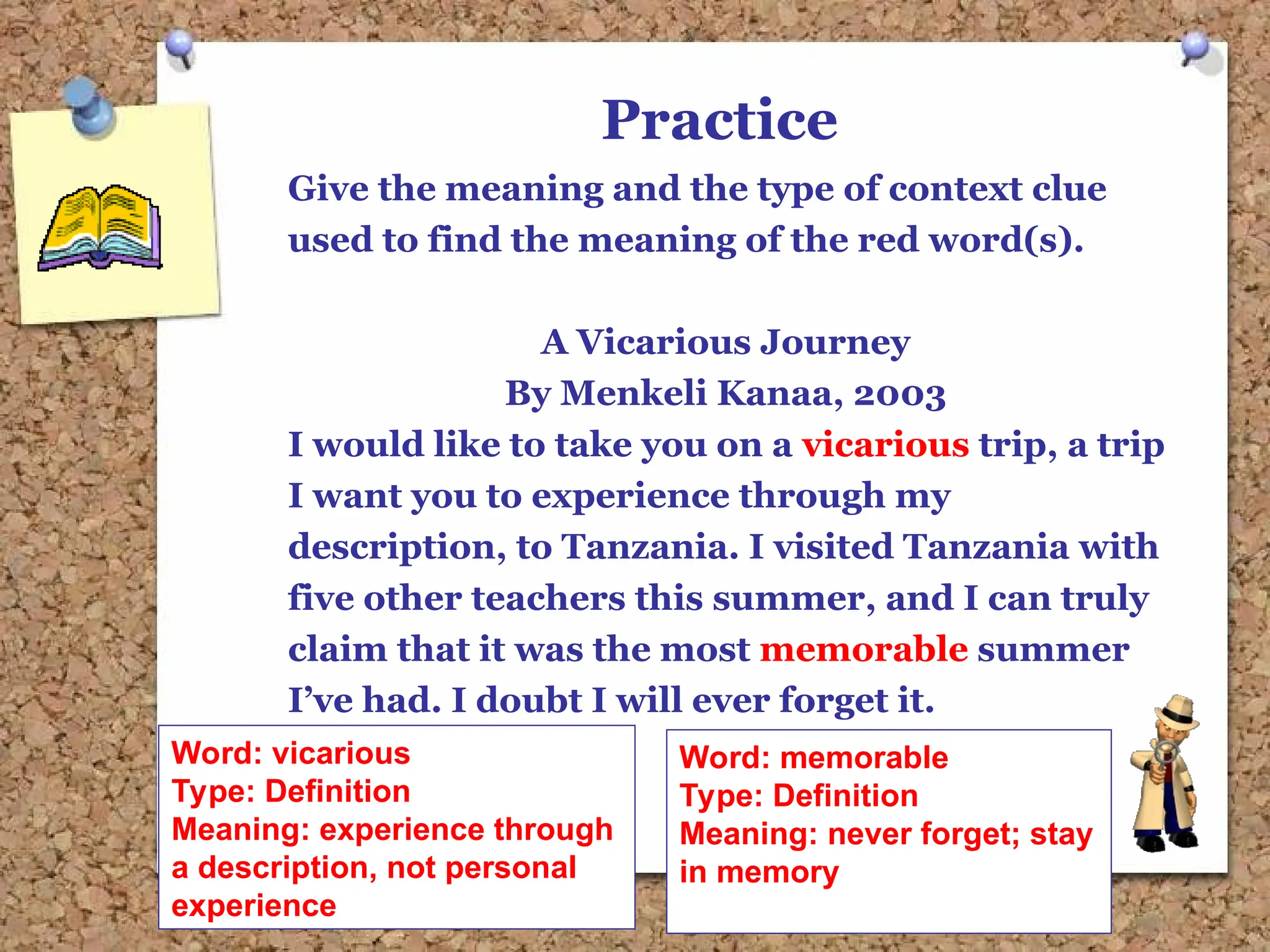 Practice

Give the meaning and the type of context clue used to find the meaning of the red word(s).

A Vicarious Journey
By Menkeli Kanaa, 2003

I would like to take you on a vicarious trip, a trip I want you to experience through my description, to Tanzania. I visited Tanzania with five other teachers this summer, and I can truly claim that it was the most memorable summer I've had. I doubt I will ever forget it.

Word: vicarious
Type: Definition
Meaning: experience through a description, not personal experience

Word: memorable
Type: Definition
Meaning: never forget; stay in memory